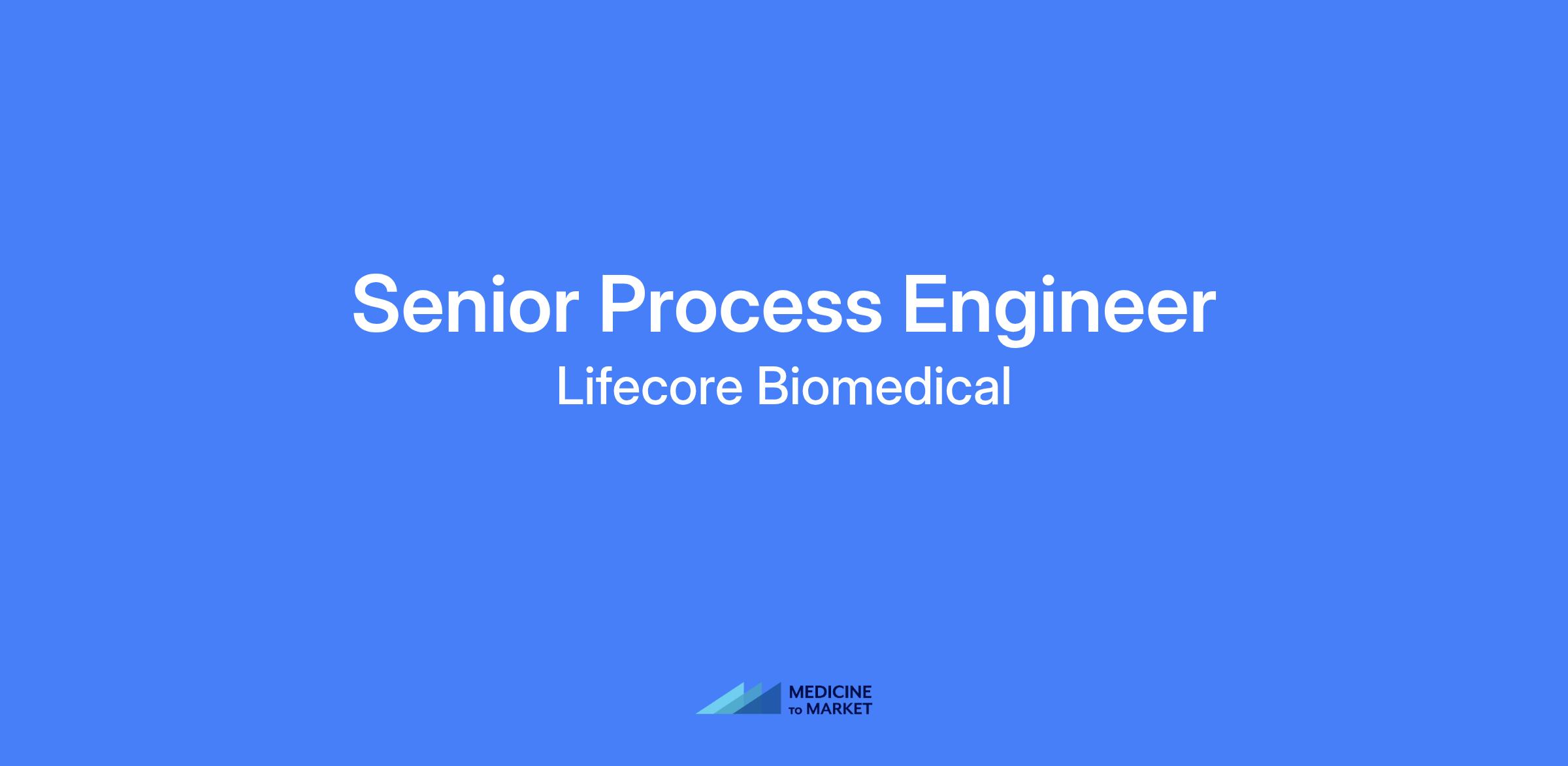 Senior Process Engineer
Lifecore Biomedical

MEDICINE
TO MARKET